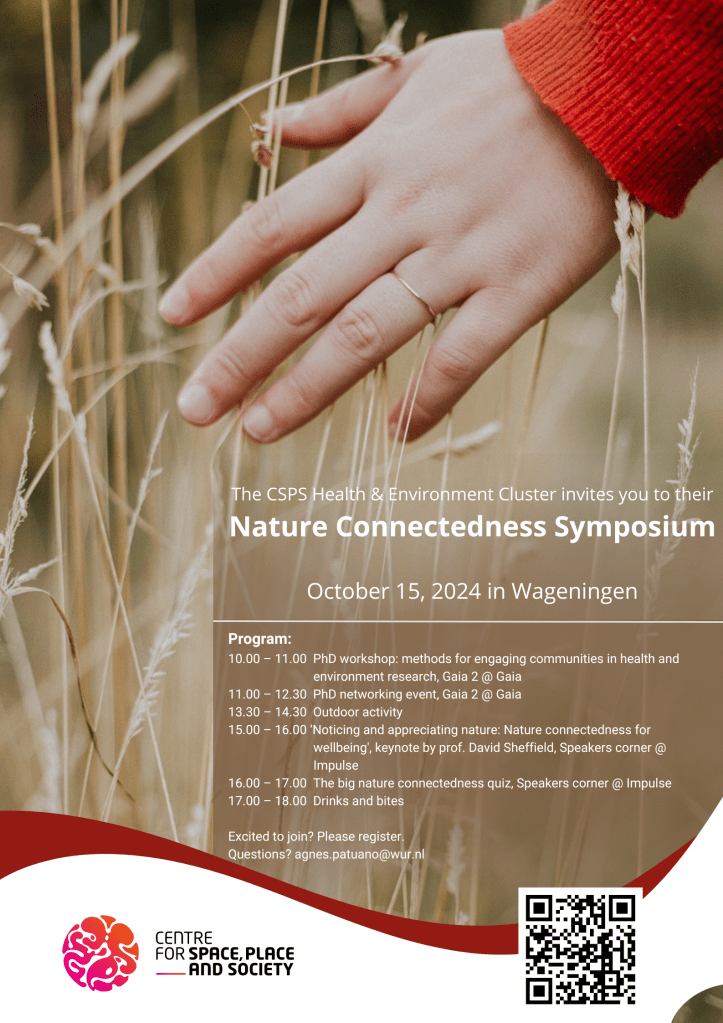 The CSPS Health & Environment Cluster invites you to their
Nature Connectedness Symposium

October 15, 2024 in Wageningen

Program:
10.00 – 11.00 PhD workshop: methods for engaging communities in health and environment research, Gaia 2 @ Gaia
11.00 – 12.30 PhD networking event, Gaia 2 @ Gaia
13.30 – 14.30 Outdoor activity
15.00 – 16.00 'Noticing and appreciating nature: Nature connectedness for wellbeing', keynote by prof. David Sheffield, Speakers corner @ Impulse
16.00 – 17.00 The big nature connectedness quiz, Speakers corner @ Impulse
17.00 – 18.00 Drinks and bites

Excited to join? Please register.
Questions? agnes.patuano@wur.nl

CENTRE FOR SPACE, PLACE AND SOCIETY